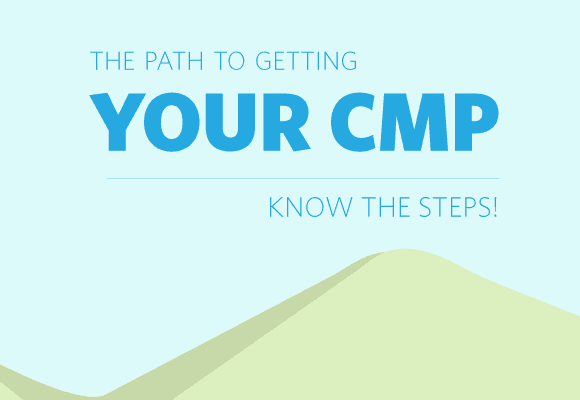 THE PATH TO GETTING
YOUR CMP

KNOW THE STEPS!